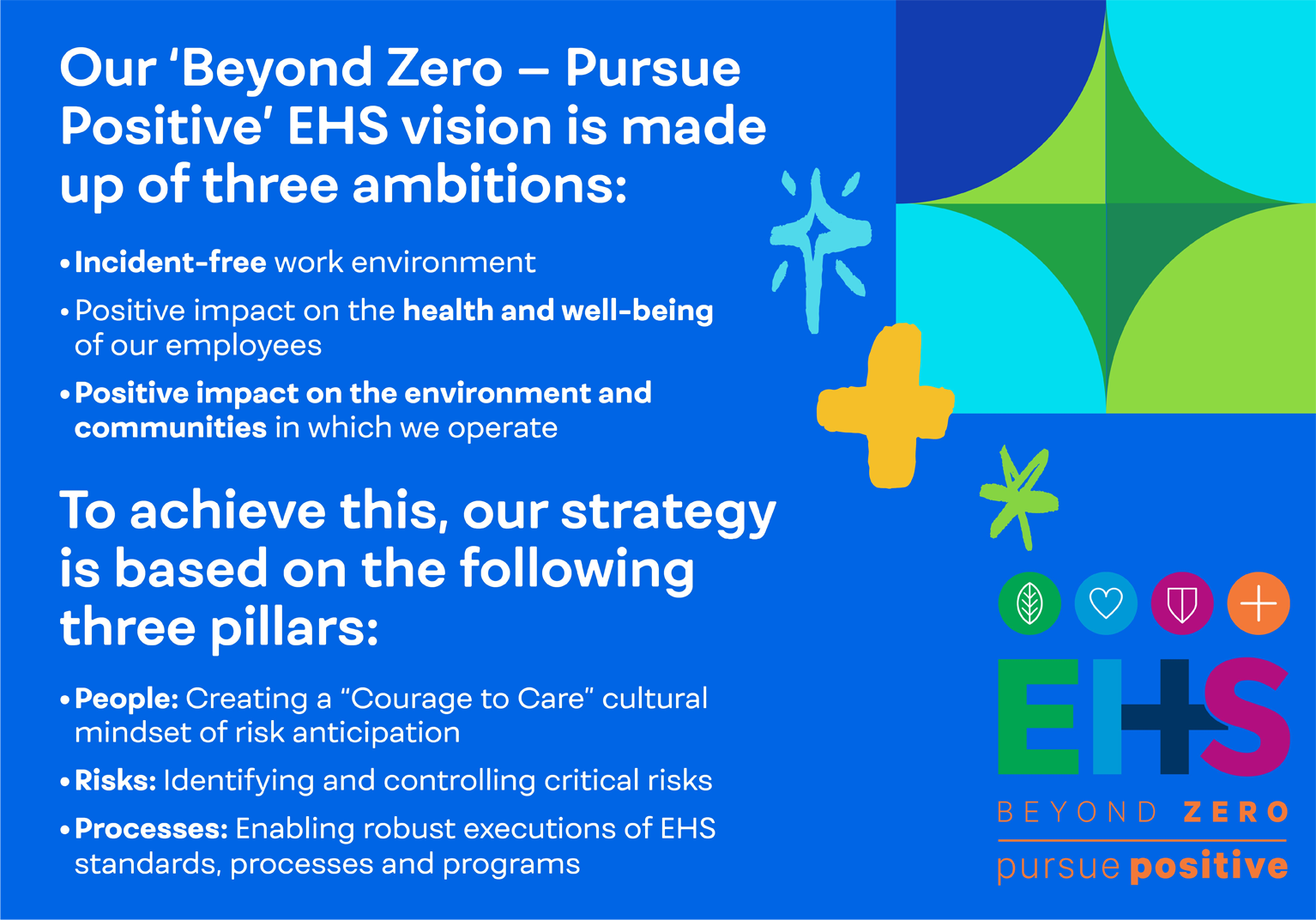 Our ‘Beyond Zero – Pursue Positive’ EHS vision is made up of three ambitions:

• Incident-free work environment

• Positive impact on the health and well-being of our employees

• Positive impact on the environment and communities in which we operate

To achieve this, our strategy is based on the following three pillars:

• People: Creating a “Courage to Care” cultural mindset of risk anticipation

• Risks: Identifying and controlling critical risks

• Processes: Enabling robust executions of EHS standards, processes and programs

EHS
BEYOND ZERO
pursue positive